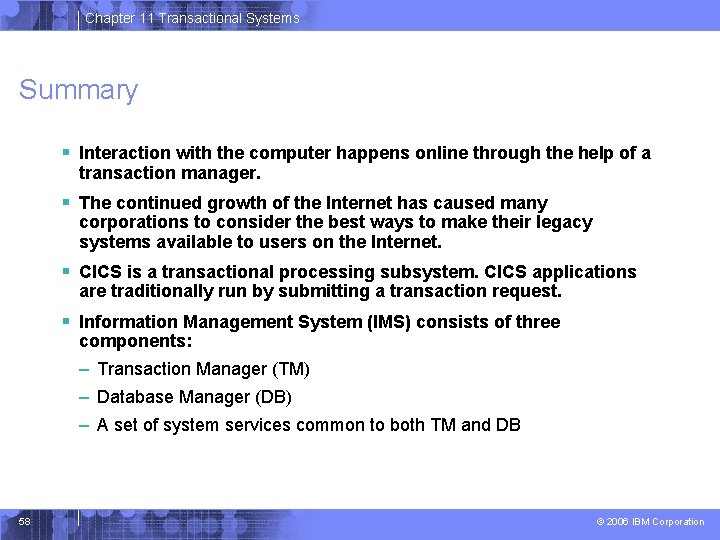 Chapter 11 Transactional Systems

Summary

▪ Interaction with the computer happens online through the help of a transaction manager.

▪ The continued growth of the Internet has caused many corporations to consider the best ways to make their legacy systems available to users on the Internet.

▪ CICS is a transactional processing subsystem. CICS applications are traditionally run by submitting a transaction request.

▪ Information Management System (IMS) consists of three components:

– Transaction Manager (TM)

– Database Manager (DB)

– A set of system services common to both TM and DB

58

© 2006 IBM Corporation